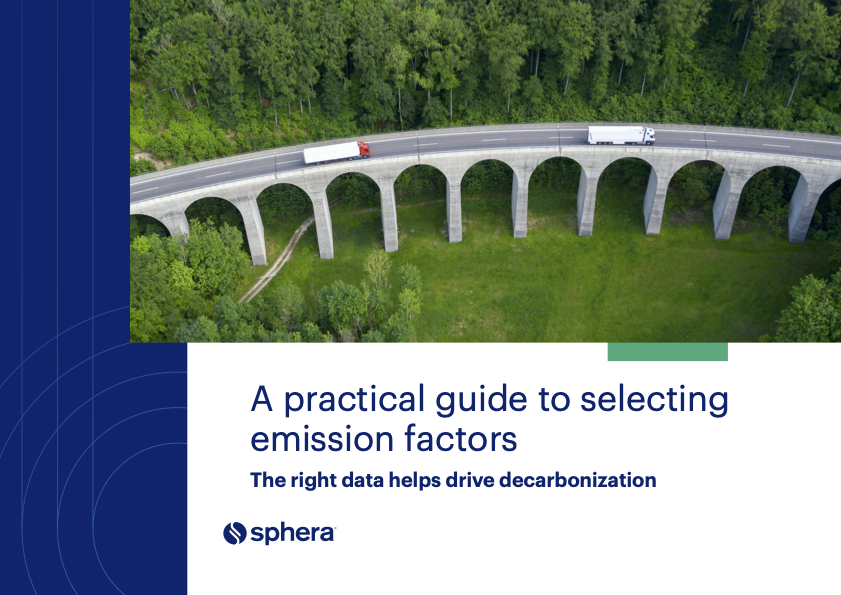 A practical guide to selecting emission factors

The right data helps drive decarbonization

sphera